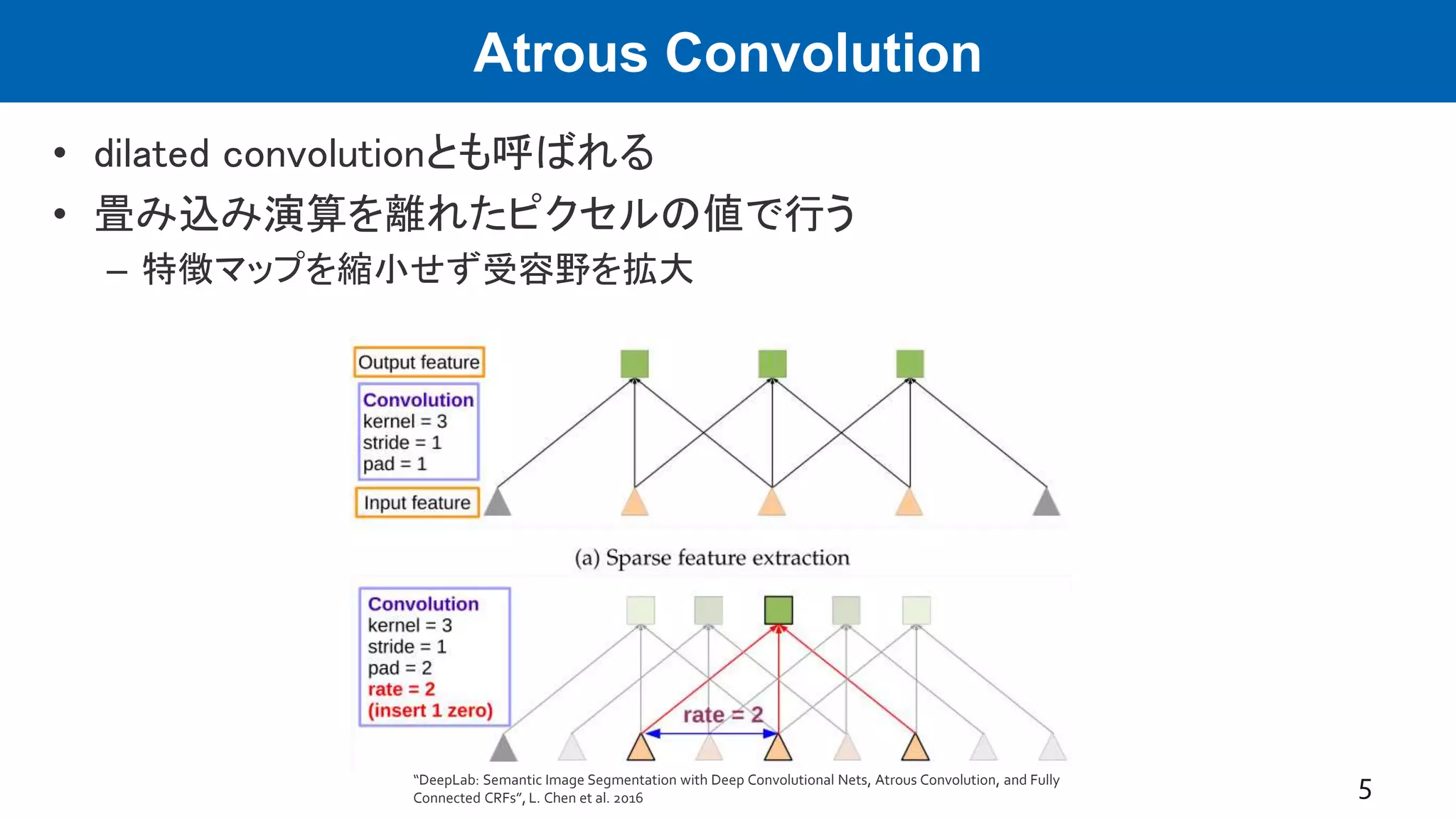 Atrous Convolution

• dilated convolutionとも呼ばれる
• 畳み込み演算を離れたピクセルの値で行う
– 特徴マップを縮小せず受容野を拡大

Output feature

Convolution
kernel = 3
stride = 1
pad = 1

Input feature

(a) Sparse feature extraction

Convolution
kernel = 3
stride = 1
pad = 2
rate = 2
(insert 1 zero)

rate = 2

"DeepLab: Semantic Image Segmentation with Deep Convolutional Nets, Atrous Convolution, and Fully Connected CRFs", L. Chen et al. 2016

5